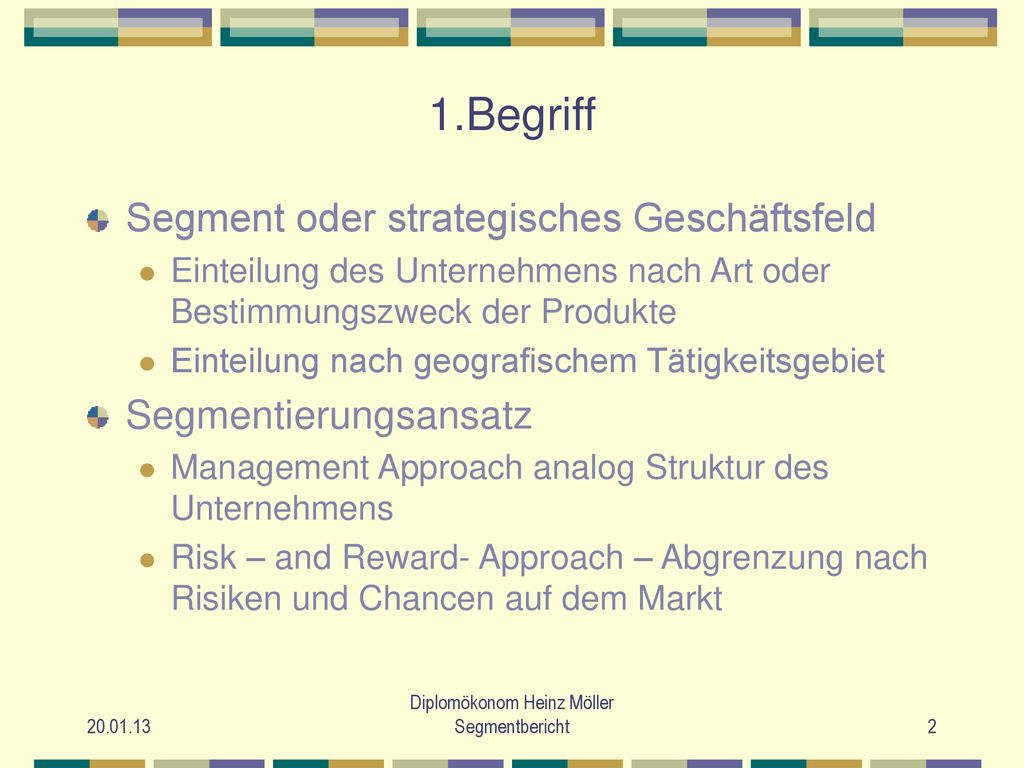 1.Begriff

Segment oder strategisches Geschäftsfeld

Einteilung des Unternehmens nach Art oder Bestimmungszweck der Produkte

Einteilung nach geografischem Tätigkeitsgebiet

Segmentierungsansatz

Management Approach analog Struktur des Unternehmens

Risk – and Reward- Approach – Abgrenzung nach Risiken und Chancen auf dem Markt

20.01.13

Diplomökonom Heinz Möller
Segmentbericht

2